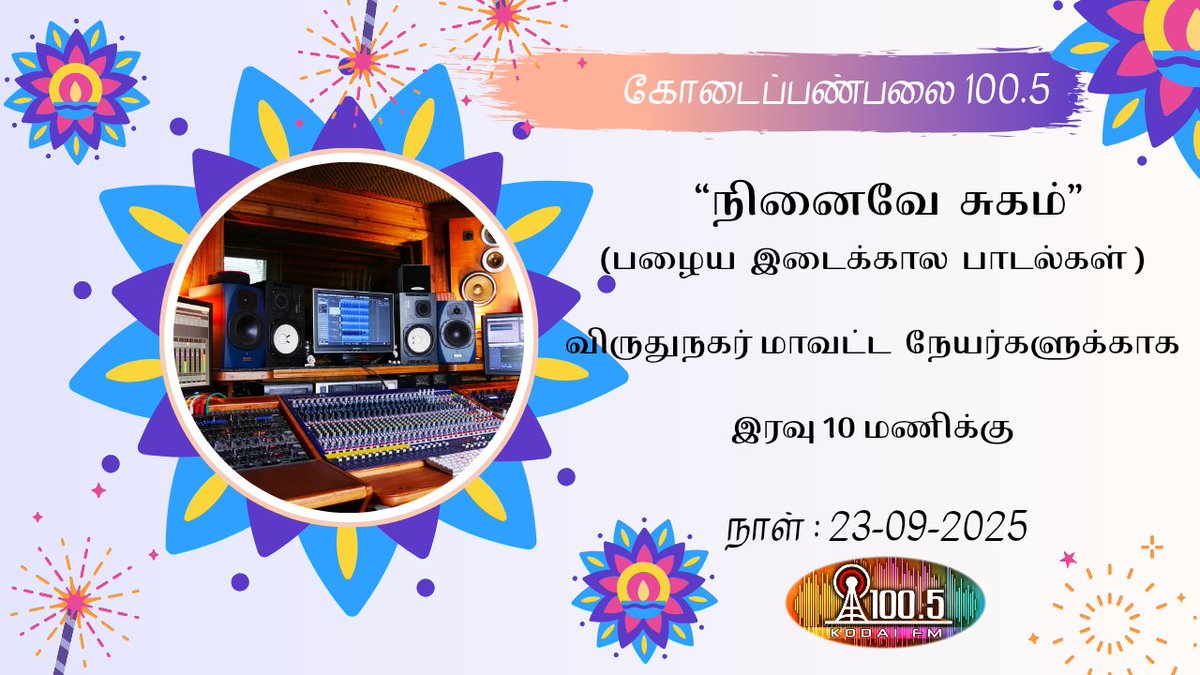 கோடைப்பண்பலை 100.5

“நினைவே சுகம்”
(பழைய இடைக்கால பாடல்கள் )

விருதுநகர் மாவட்ட நேயர்களுக்காக

இரவு 10 மணிக்கு

நாள் : 23-09-2025

100.5
KODAI FM